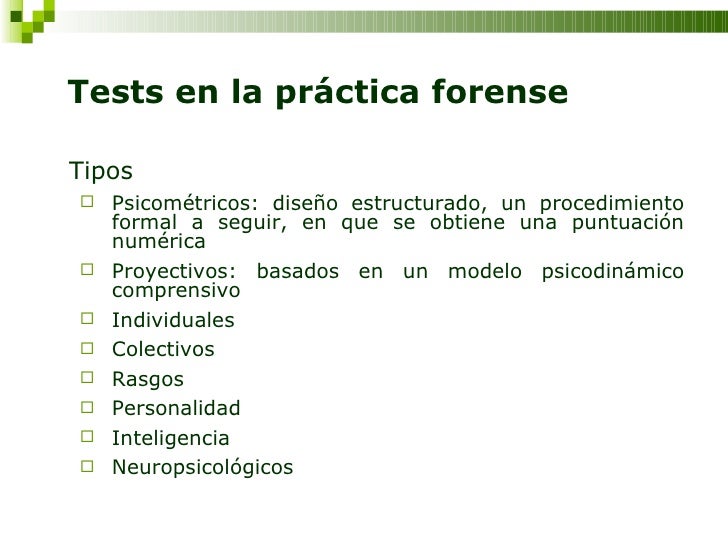 Tests en la práctica forense

Tipos

□ Psicométricos: diseño estructurado, un procedimiento formal a seguir, en que se obtiene una puntuación numérica

□ Proyectivos: basados en un modelo psicodinámico comprensivo

□ Individuales

□ Colectivos

□ Rasgos

□ Personalidad

□ Inteligencia

□ Neuropsicológicos